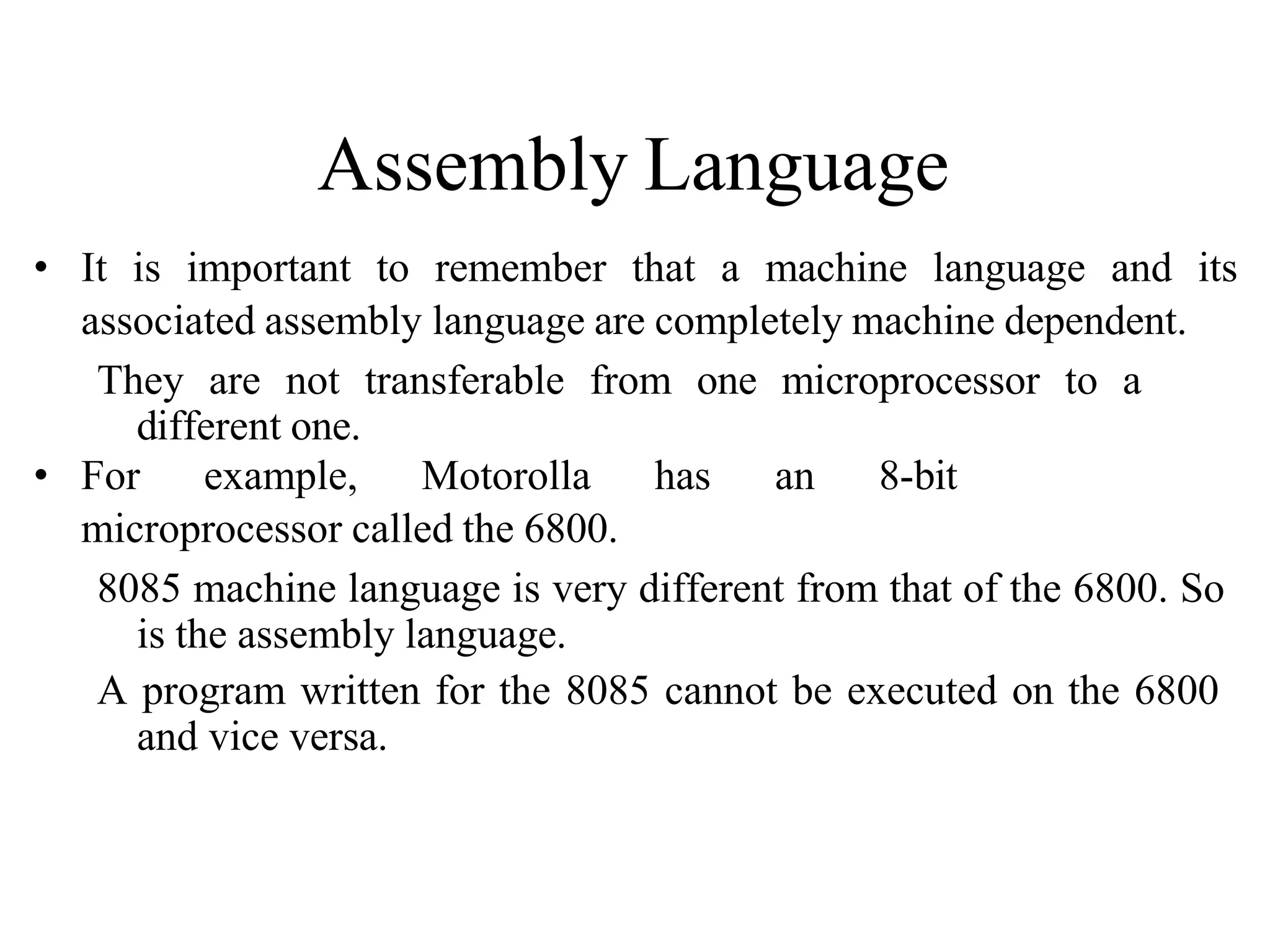 Assembly Language

• It is important to remember that a machine language and its associated assembly language are completely machine dependent.

They are not transferable from one microprocessor to a different one.

• For example, Motorolla has an 8-bit microprocessor called the 6800.

8085 machine language is very different from that of the 6800. So is the assembly language.

A program written for the 8085 cannot be executed on the 6800 and vice versa.